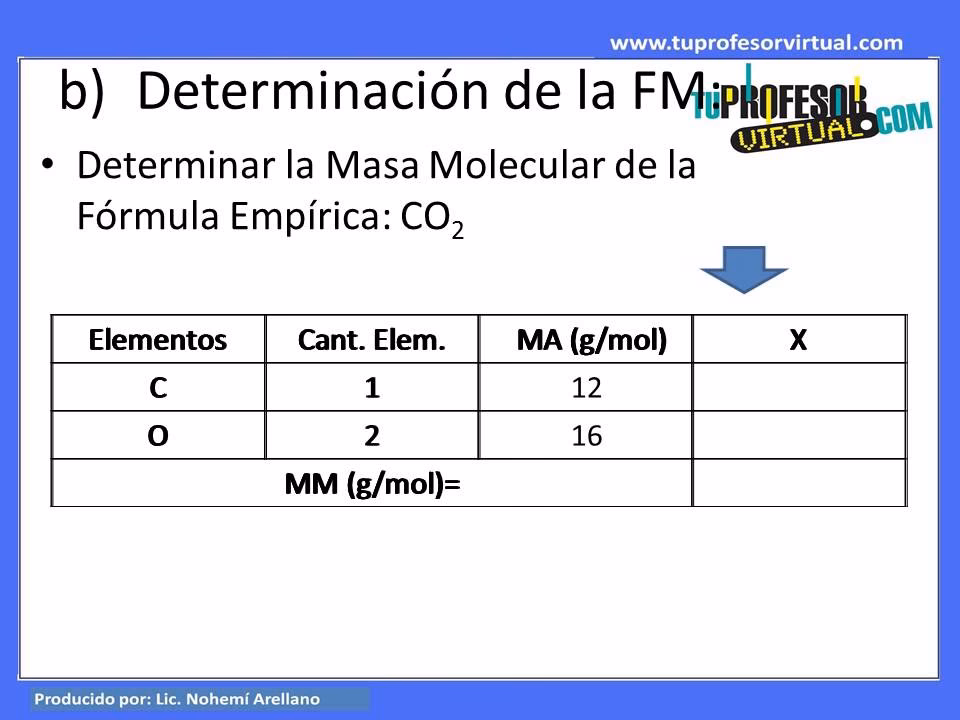 www.tuprofesorvirtual.com

b) Determinación de la FM:

TUPROFESOR VIRTUAL.COM

• Determinar la Masa Molecular de la Fórmula Empírica: $CO_2$

| Elementos | Cant. Elem. | MA (g/mol) | X |
|---|---|---|---|
| C | 1 | 12 | |
| O | 2 | 16 | |
| MM (g/mol)= | | | |

Producido por: Lic. Nohemí Arellano